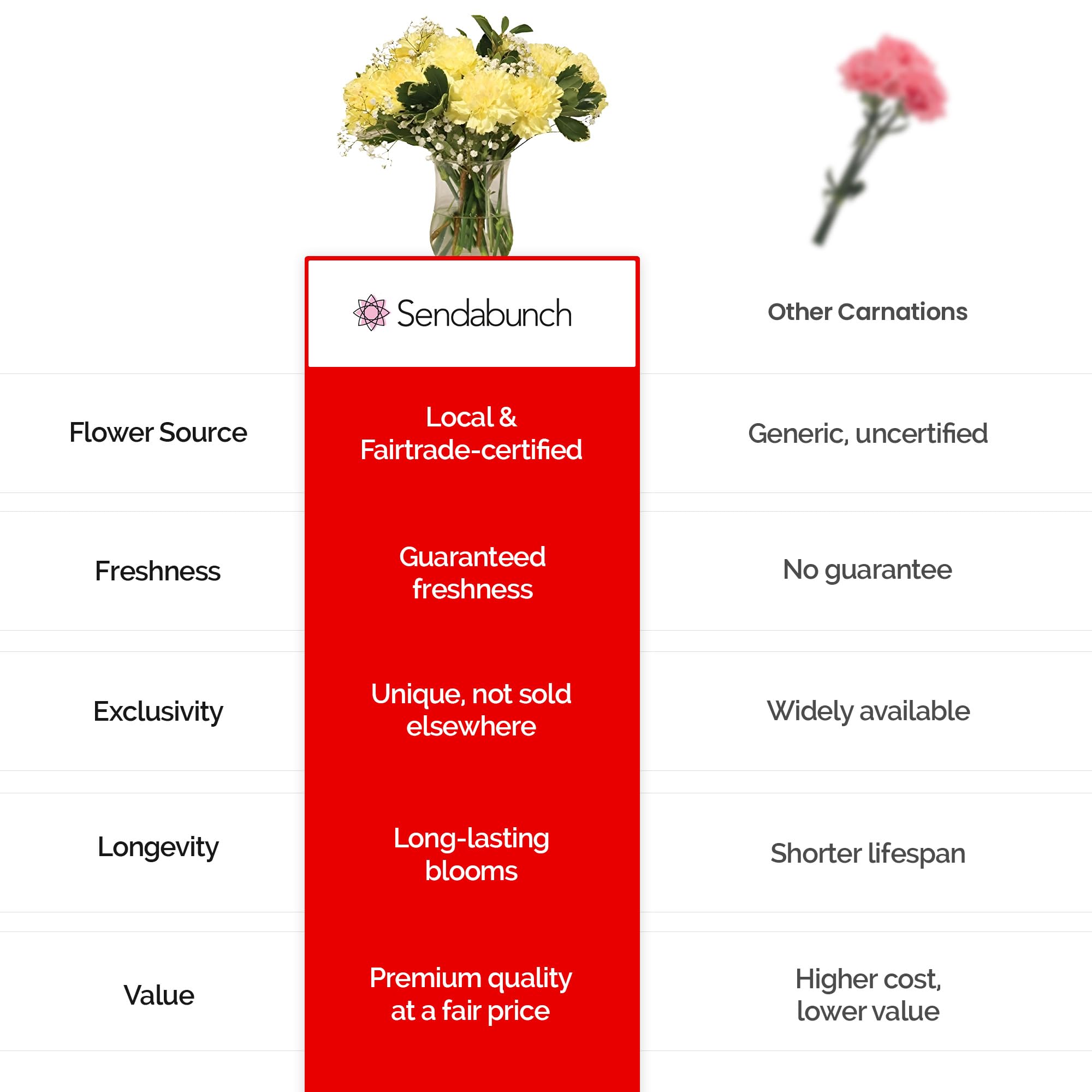 | | Sendabunch | Other Carnations |
|---|---|---|
| Flower Source | Local & Fairtrade-certified | Generic, uncertified |
| Freshness | Guaranteed freshness | No guarantee |
| Exclusivity | Unique, not sold elsewhere | Widely available |
| Longevity | Long-lasting blooms | Shorter lifespan |
| Value | Premium quality at a fair price | Higher cost, lower value |